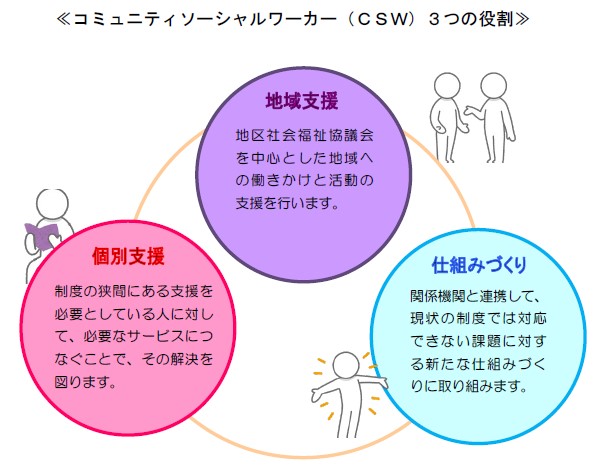 ≪コミュニティソーシャルワーカー（ＣＳＷ）３つの役割≫

地域支援

地区社会福祉協議会を中心とした地域への働きかけと活動の支援を行います。

個別支援

制度の狭間にある支援を必要としている人に対して、必要なサービスにつなぐことで、その解決を図ります。

仕組みづくり

関係機関と連携して、現状の制度では対応できない課題に対する新たな仕組みづくりに取り組みます。